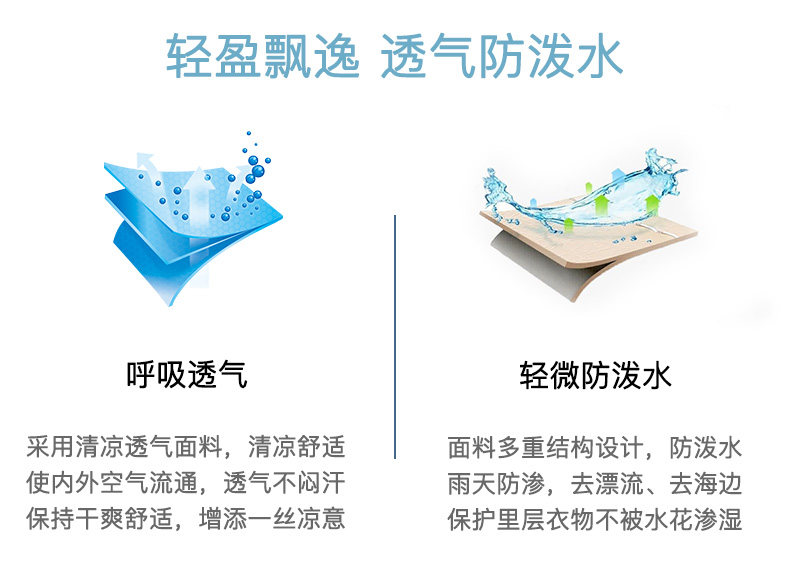 轻盈飘逸 透气防泼水

呼吸透气

采用清凉透气面料，清凉舒适
使内外空气流通，透气不闷汗
保持干爽舒适，增添一丝凉意

轻微防泼水

面料多重结构设计，防泼水
雨天防渗，去漂流、去海边
保护里层衣物不被水花渗湿